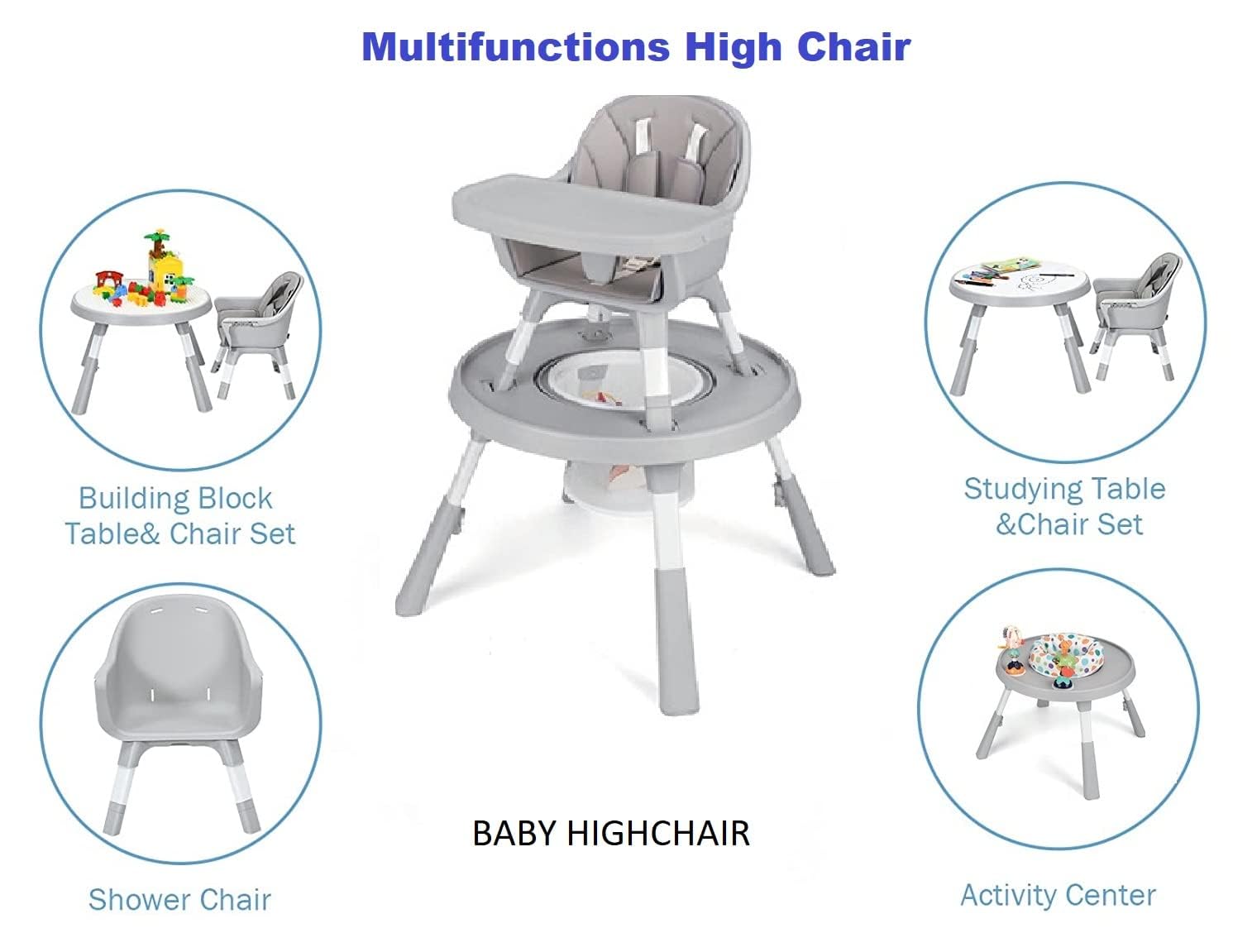 Multifunctions High Chair

Building Block Table& Chair Set

Studying Table &Chair Set

Shower Chair

BABY HIGHCHAIR

Activity Center